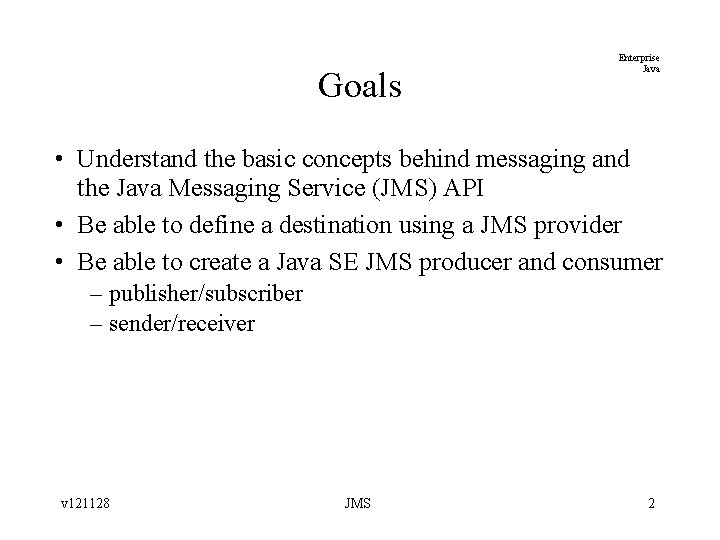 Enterprise
Java

Goals

• Understand the basic concepts behind messaging and the Java Messaging Service (JMS) API
• Be able to define a destination using a JMS provider
• Be able to create a Java SE JMS producer and consumer
– publisher/subscriber
– sender/receiver

v121128 JMS 2